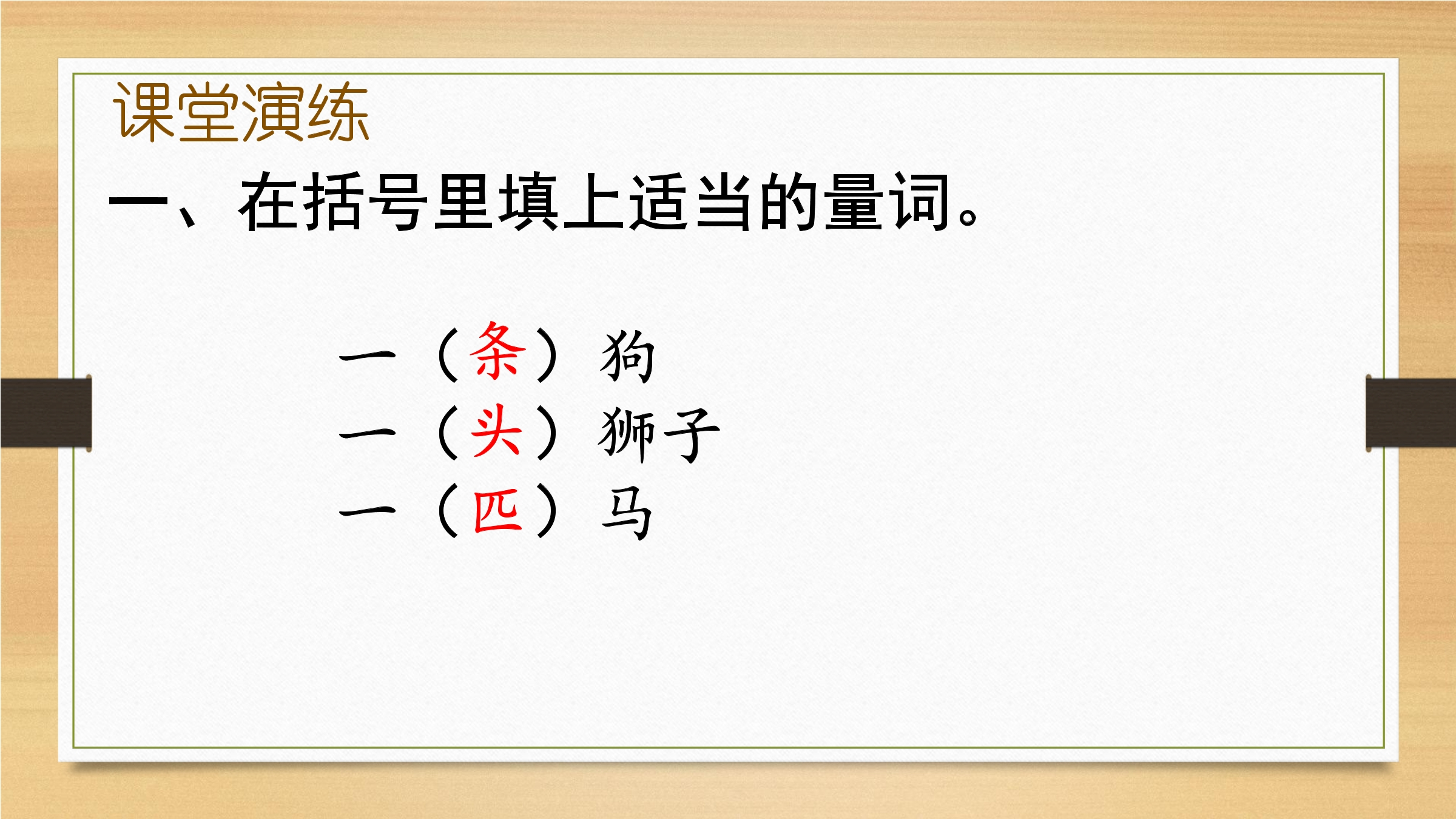 课堂演练

一、在括号里填上适当的量词。

一（条）狗
一（头）狮子
一（匹）马